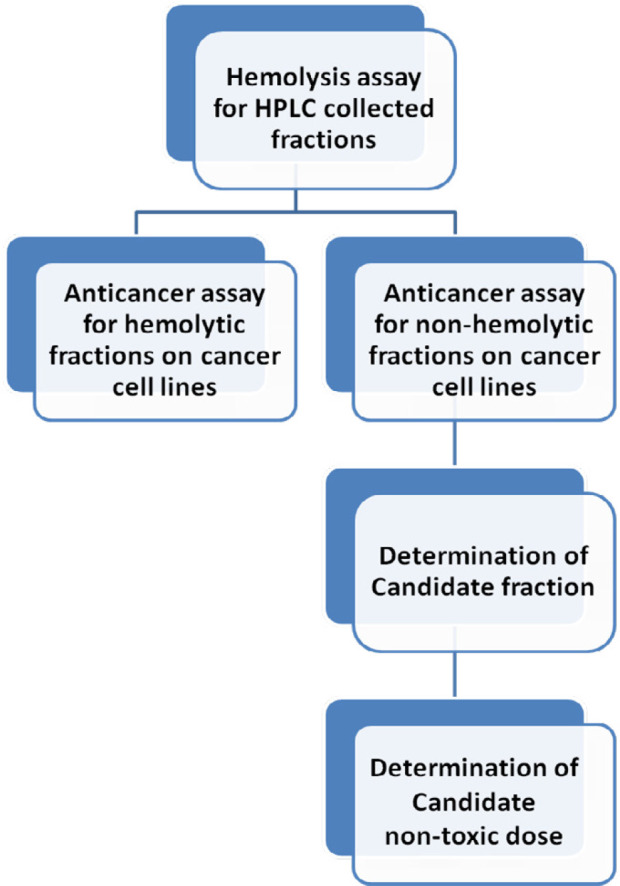 Hemolysis assay for HPLC collected fractions

Anticancer assay for hemolytic fractions on cancer cell lines

Anticancer assay for non-hemolytic fractions on cancer cell lines

Determination of Candidate fraction

Determination of Candidate non-toxic dose